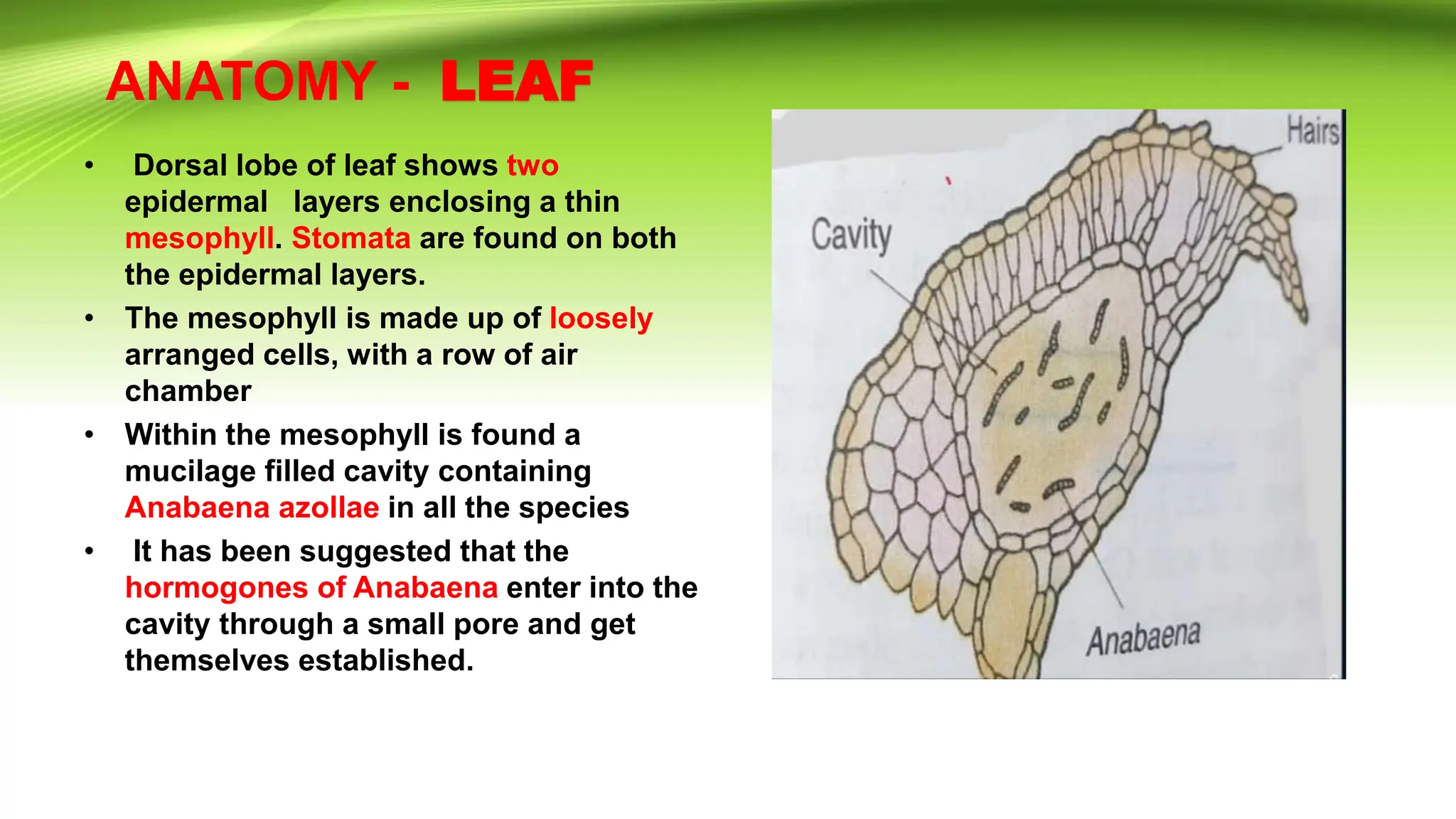 ANATOMY - LEAF

• Dorsal lobe of leaf shows two epidermal layers enclosing a thin mesophyll. Stomata are found on both the epidermal layers.

• The mesophyll is made up of loosely arranged cells, with a row of air chamber

• Within the mesophyll is found a mucilage filled cavity containing Anabaena azollae in all the species

• It has been suggested that the hormogones of Anabaena enter into the cavity through a small pore and get themselves established.

Hairs

Cavity

Anabaena